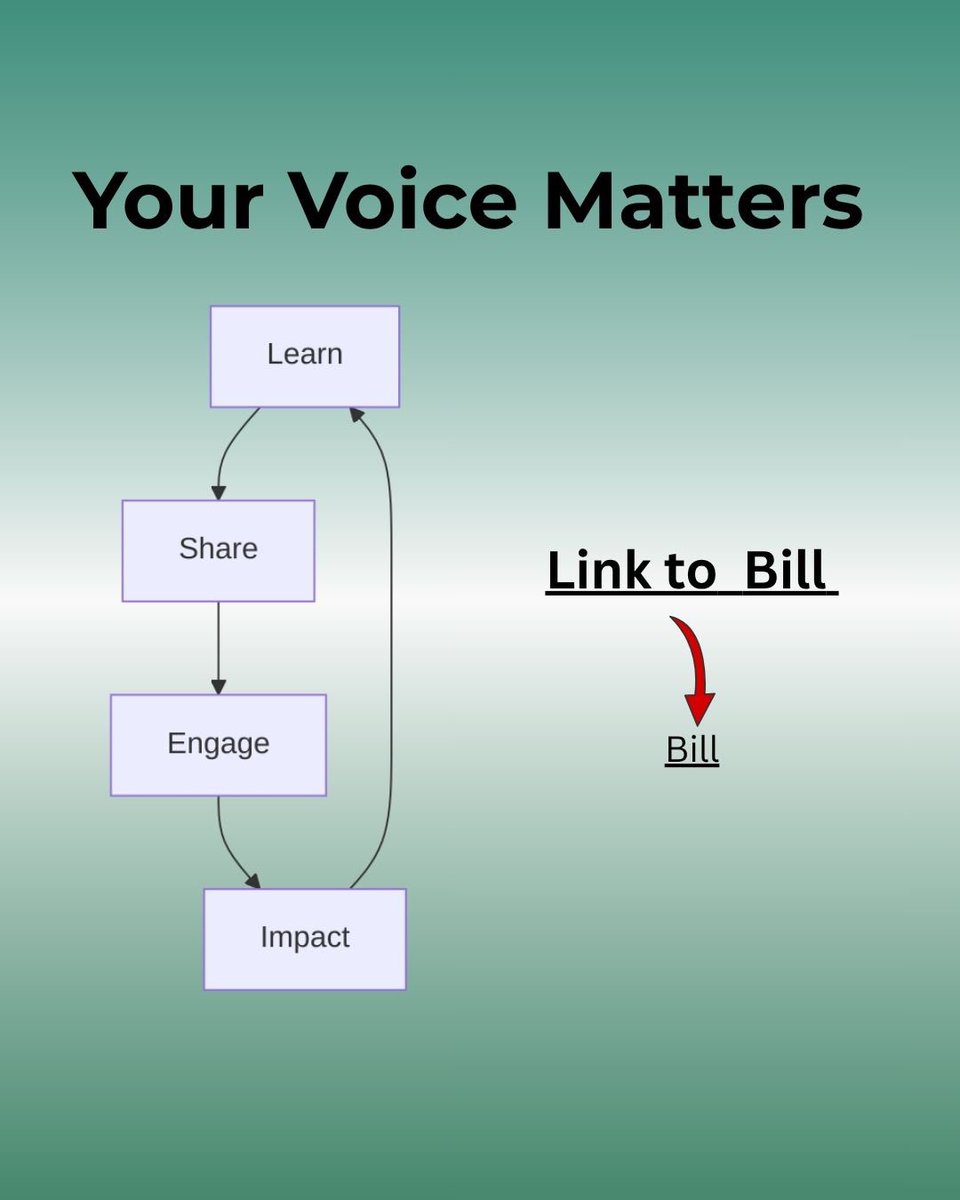 Your Voice Matters

Learn

Share

Engage

Impact

Link to Bill

Bill